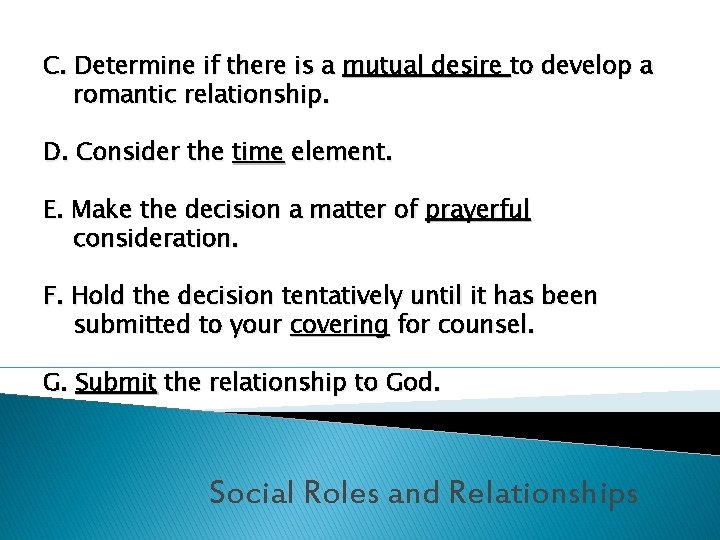 C. Determine if there is a mutual desire to develop a romantic relationship.

D. Consider the time element.

E. Make the decision a matter of prayerful consideration.

F. Hold the decision tentatively until it has been submitted to your covering for counsel.

G. Submit the relationship to God.

Social Roles and Relationships